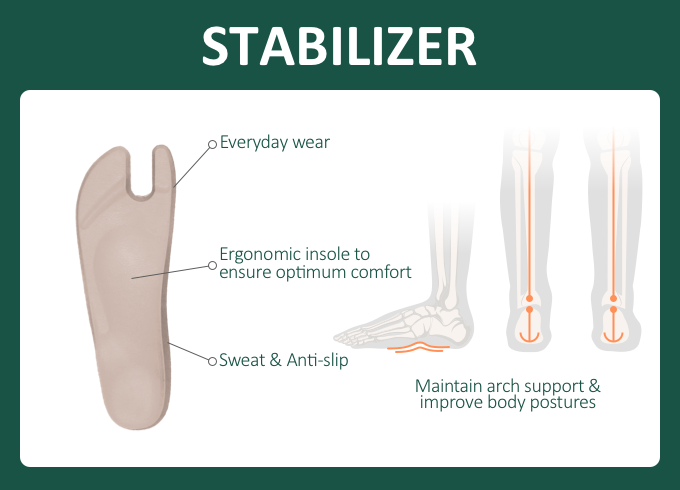 STABILIZER

Everyday wear

Ergonomic insole to ensure optimum comfort

Sweat & Anti-slip

Maintain arch support & improve body postures